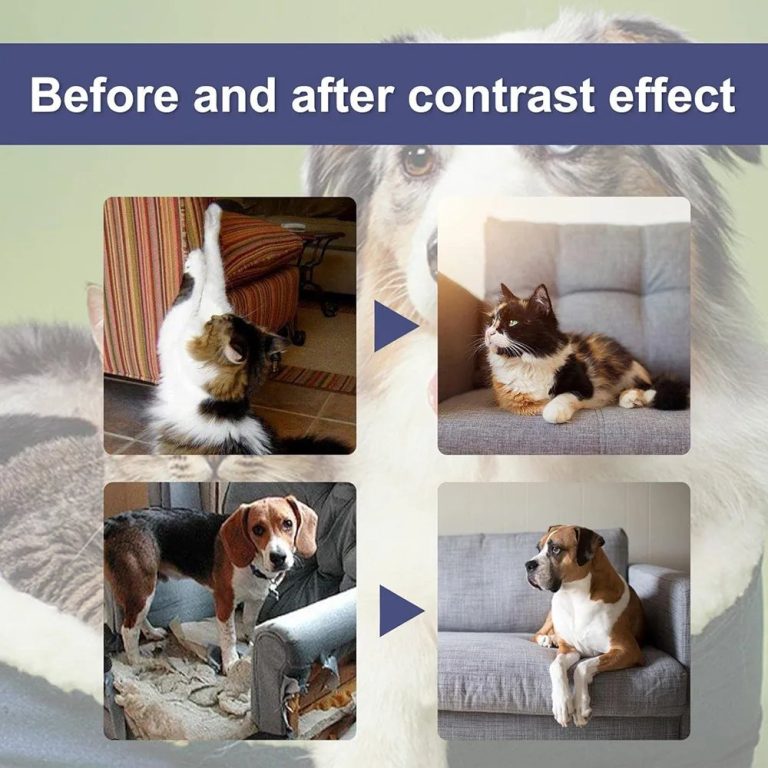 Before and after contrast effect